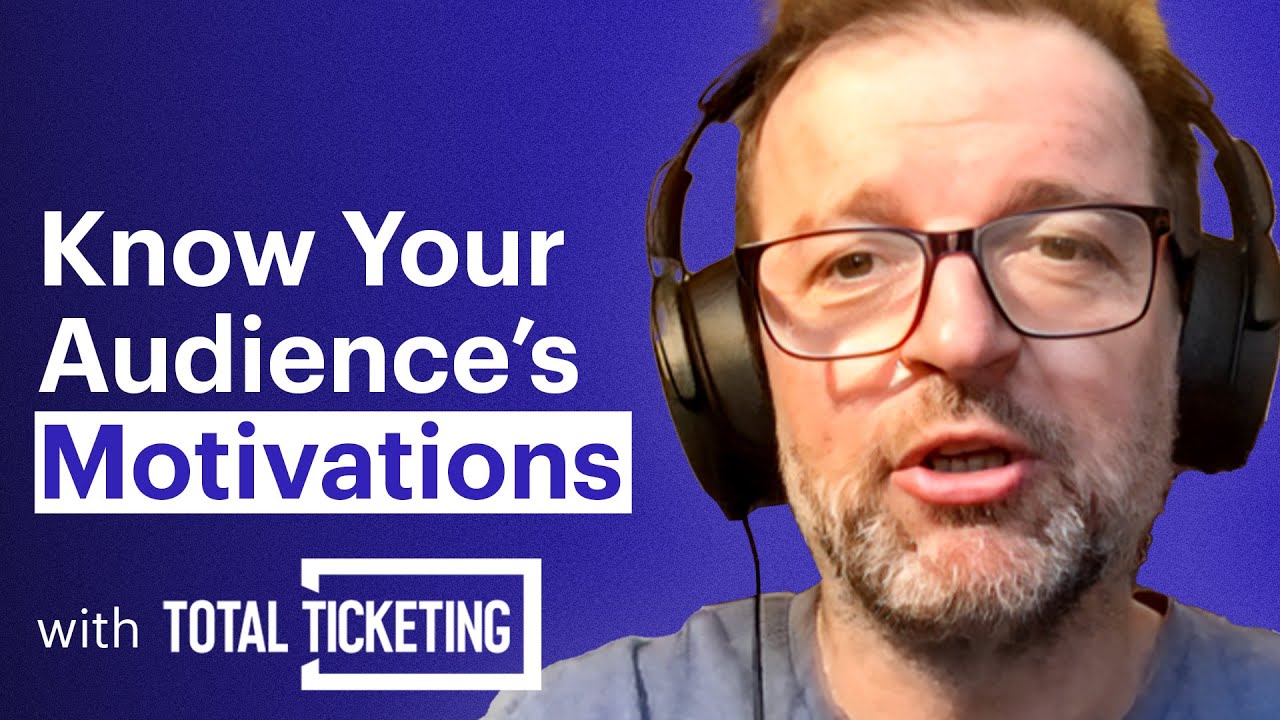 Know Your Audience's Motivations

with TOTAL TICKETING